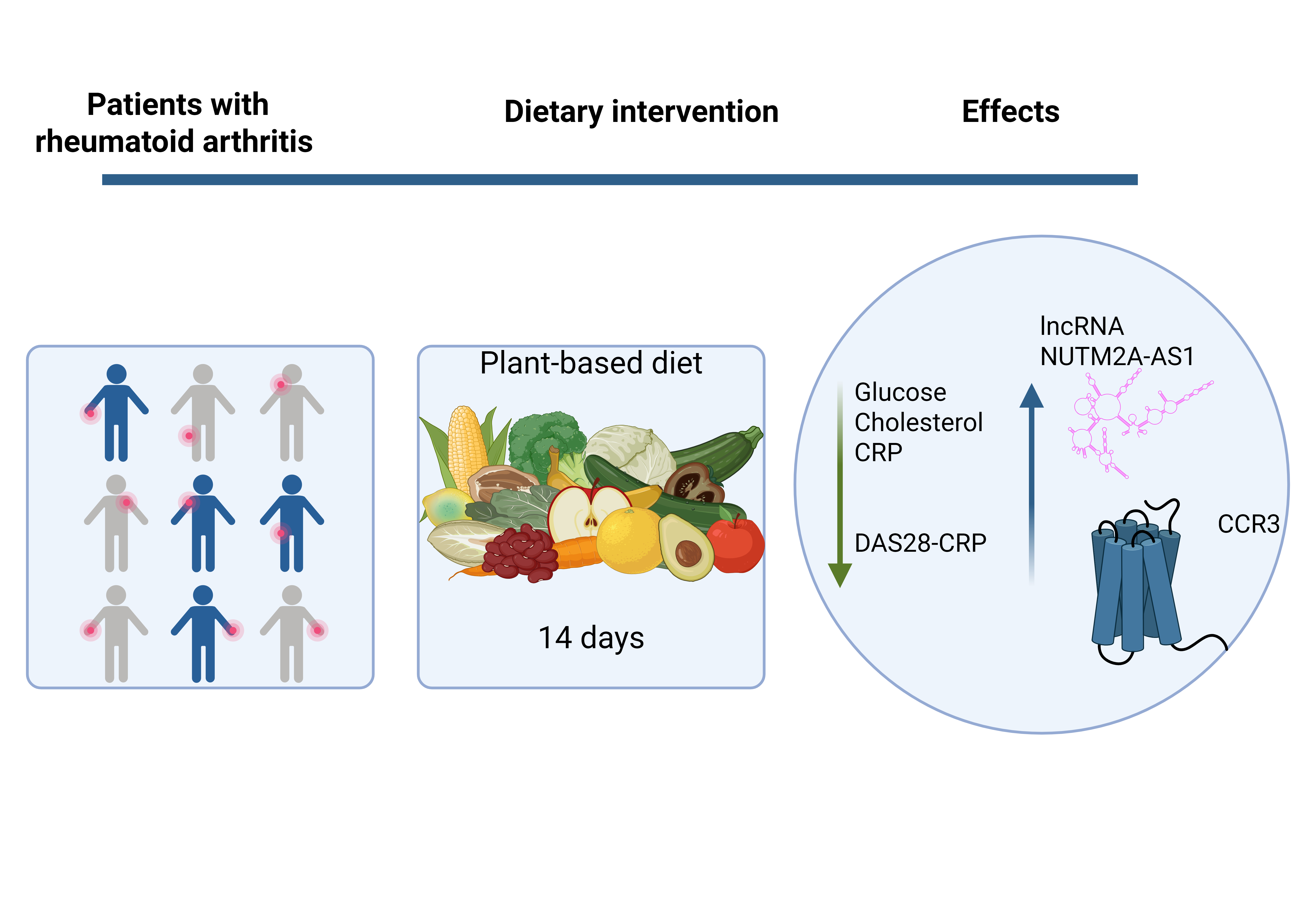 Patients with rheumatoid arthritis

Dietary intervention

Effects

Plant-based diet

14 days

Glucose
Cholesterol
CRP

DAS28-CRP

lncRNA
NUTM2A-AS1

CCR3